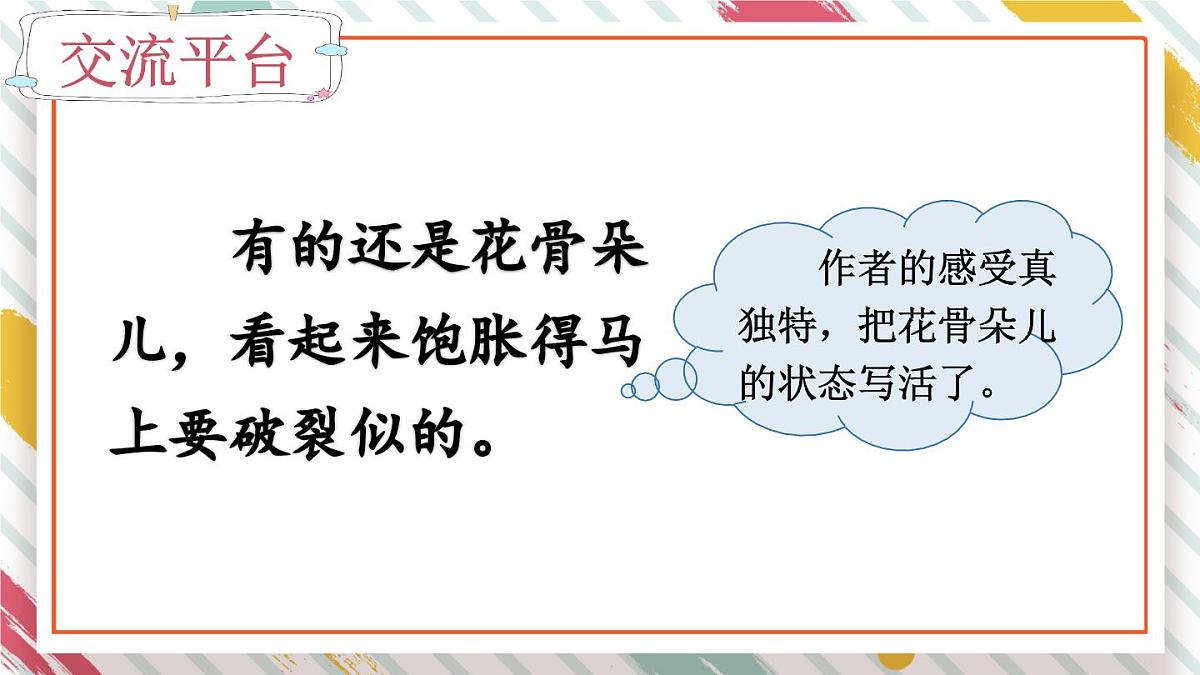 交流平台

有的还是花骨朵儿，看起来饱胀得马上要破裂似的。

作者的感受真独特，把花骨朵儿的状态写活了。